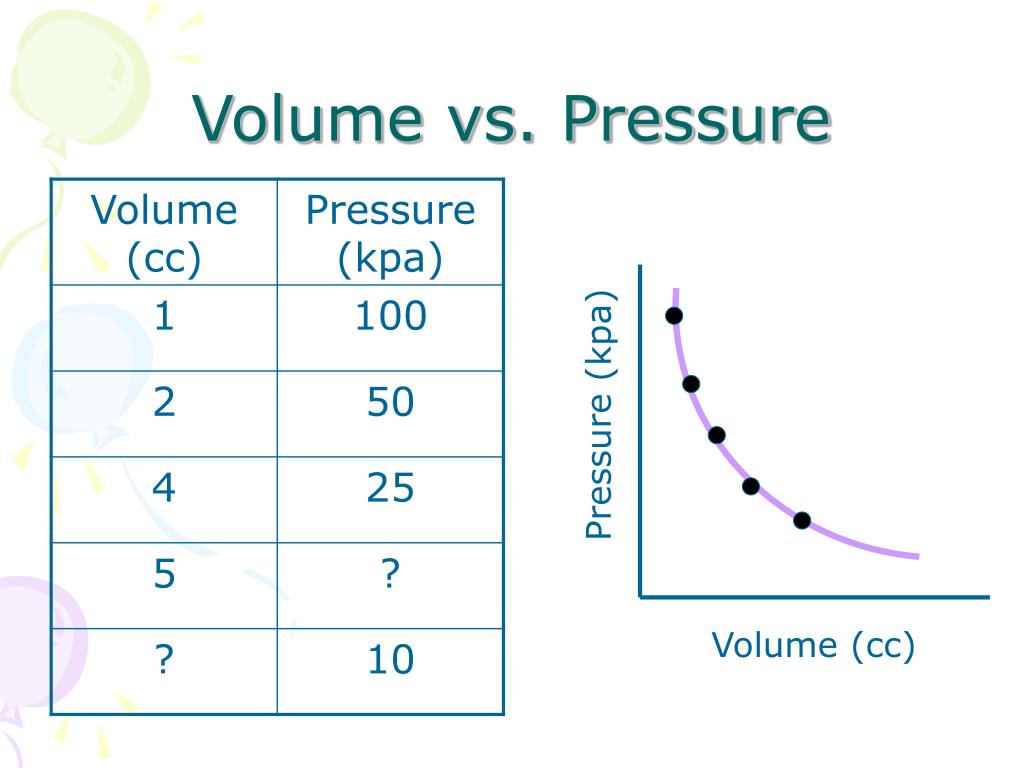 Volume vs. Pressure

| Volume (cc) | Pressure (kpa) |
|---|---|
| 1 | 100 |
| 2 | 50 |
| 4 | 25 |
| 5 | ? |
| ? | 10 |

Pressure (kpa)

Volume (cc)